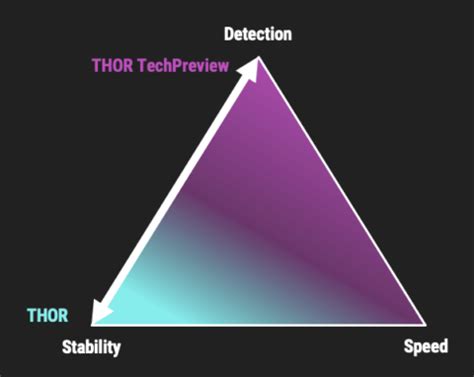 Detection
THOR TechPreview
THOR
Stability
Speed